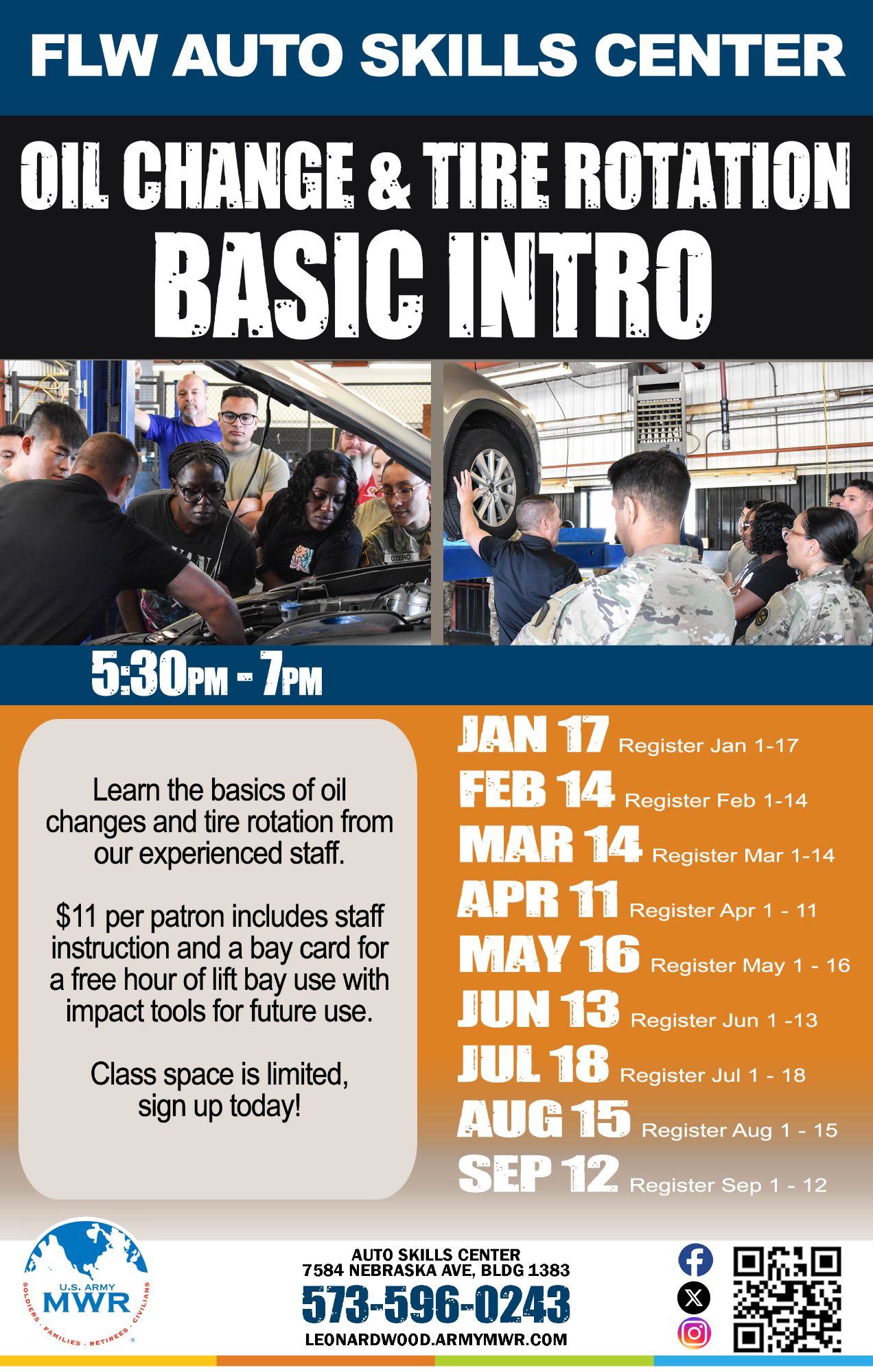 FLW AUTO SKILLS CENTER

OIL CHANGE & TIRE ROTATION
BASIC INTRO

OTERO

5:30PM - 7PM

Learn the basics of oil changes and tire rotation from our experienced staff.

$11 per patron includes staff instruction and a bay card for a free hour of lift bay use with impact tools for future use.

Class space is limited, sign up today!

JAN 17 Register Jan 1-17
FEB 14 Register Feb 1-14
MAR 14 Register Mar 1-14
APR 11 Register Apr 1 - 11
MAY 16 Register May 1 - 16
JUN 13 Register Jun 1 -13
JUL 18 Register Jul 1 - 18
AUG 15 Register Aug 1 - 15
SEP 12 Register Sep 1 - 12

U.S. ARMY
MWR
SOLDIERS · FAMILIES · RETIREES · CIVILIANS

AUTO SKILLS CENTER
7584 NEBRASKA AVE, BLDG 1383
573-596-0243
LEONARDWOOD.ARMYMWR.COM